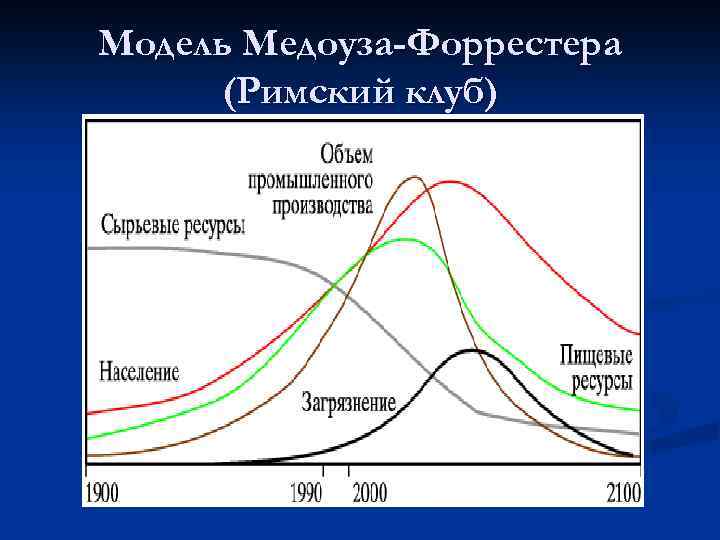 Модель Медоуза-Форрестера (Римский клуб)

Объем промышленного производства

Сырьевые ресурсы

Население

Загрязнение

Пищевые ресурсы

1900
1990
2000
2100